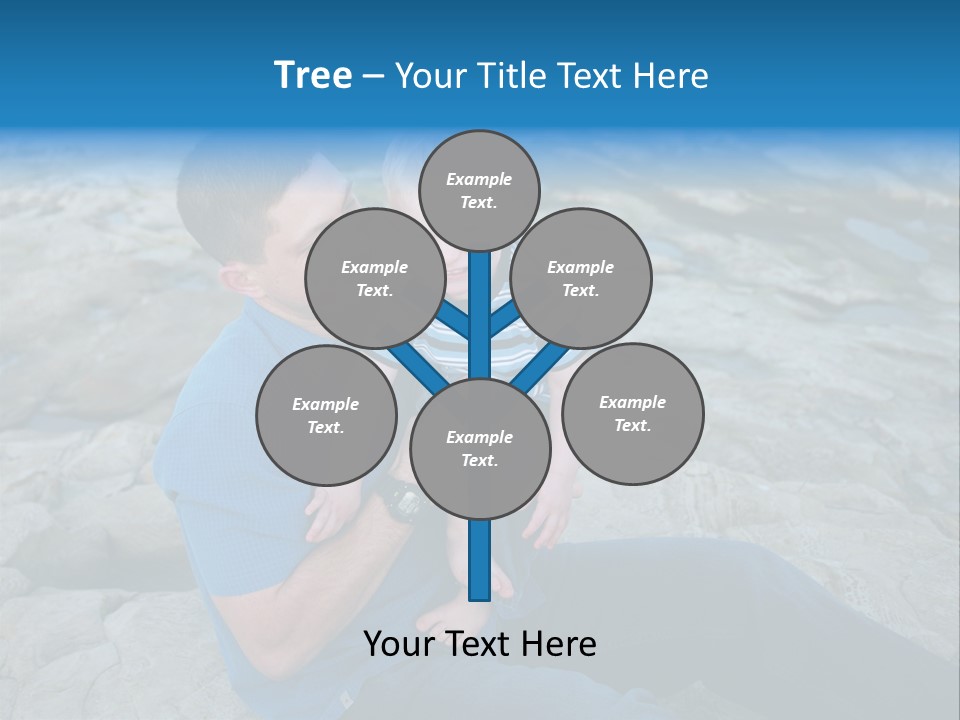 Tree – Your Title Text Here

Example Text.

Example Text.

Example Text.

Example Text.

Example Text.

Example Text.

Your Text Here